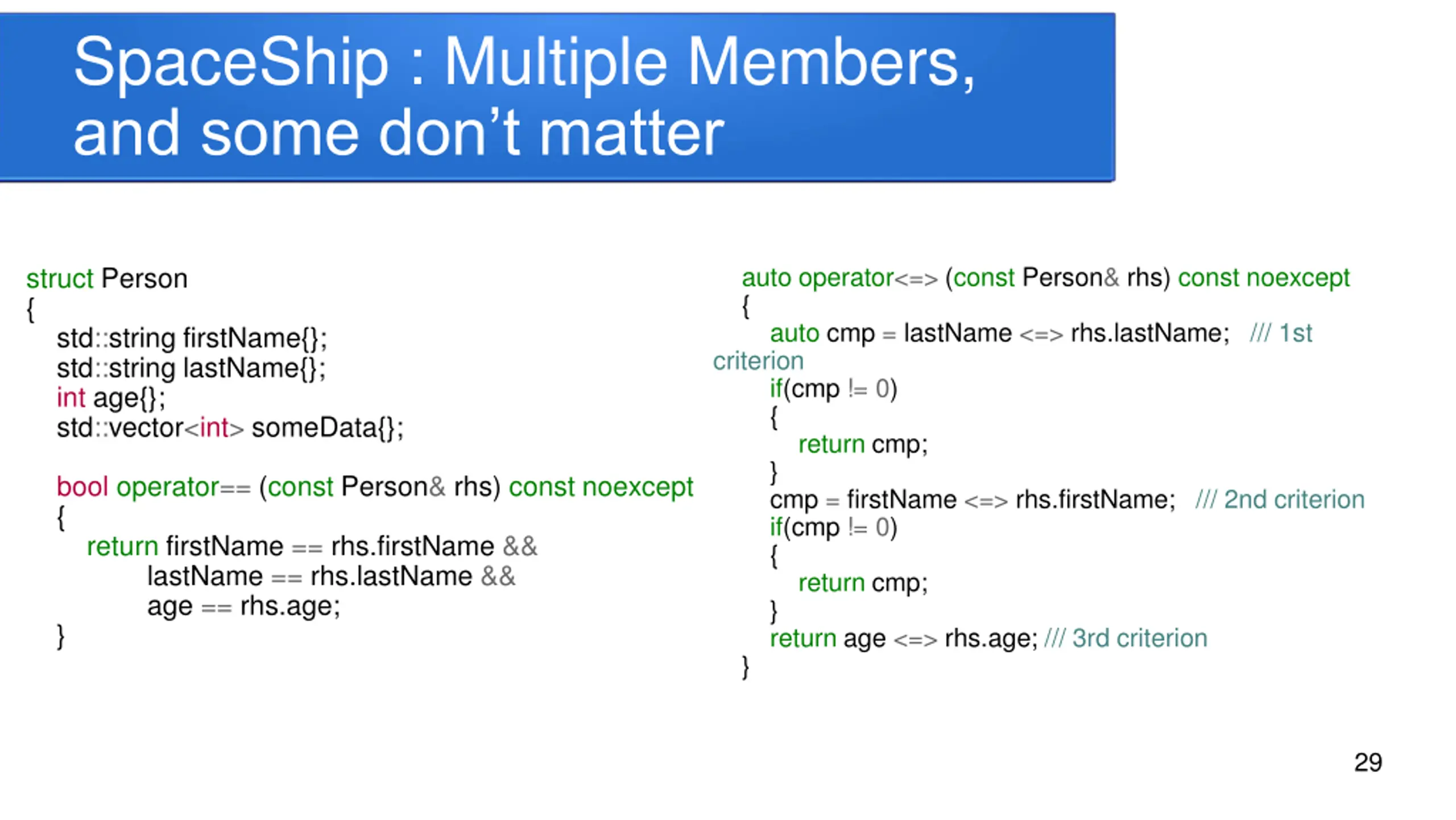 SpaceShip : Multiple Members, and some don’t matter

struct Person
{
std::string firstName{};
std::string lastName{};
int age{};
std::vector<int> someData{};

bool operator== (const Person& rhs) const noexcept
{
return firstName == rhs.firstName &&
lastName == rhs.lastName &&
age == rhs.age;
}

auto operator<=> (const Person& rhs) const noexcept
{
auto cmp = lastName <=> rhs.lastName; /// 1st criterion
if(cmp != 0)
{
return cmp;
}
cmp = firstName <=> rhs.firstName; /// 2nd criterion
if(cmp != 0)
{
return cmp;
}
return age <=> rhs.age; /// 3rd criterion
}

29